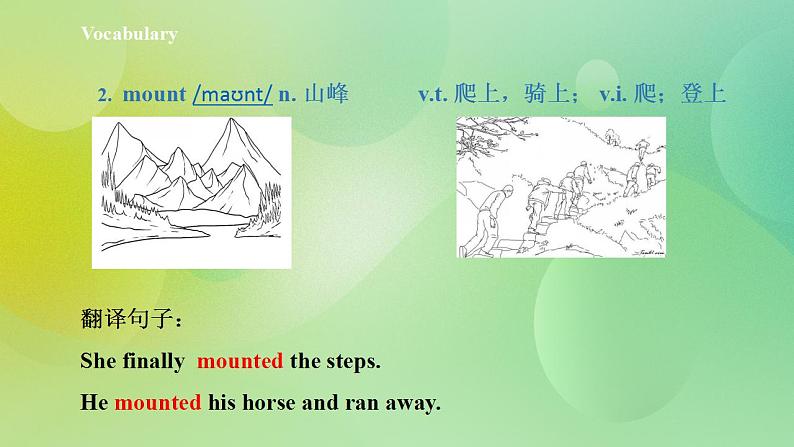 Vocabulary

2. mount /maʊnt/ n. 山峰 v.t. 爬上，骑上； v.i. 爬；登上

翻译句子：

She finally mounted the steps.

He mounted his horse and ran away.